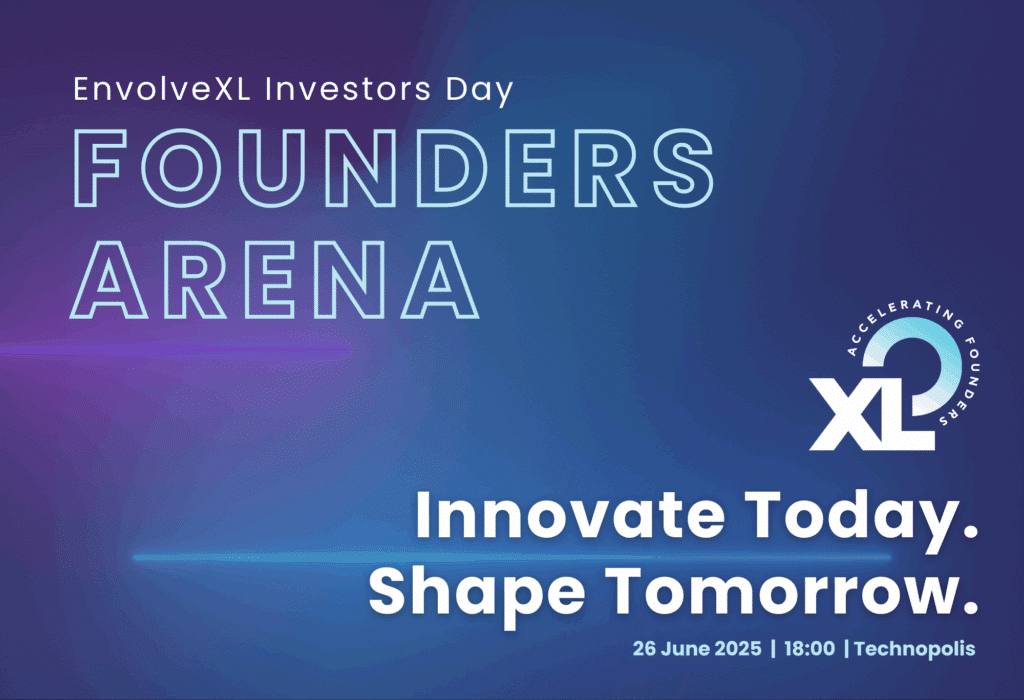 EnvolveXL Investors Day

FOUNDERS ARENA

ACCELERATING FOUNDERS

XL

Innovate Today. Shape Tomorrow.

26 June 2025 | 18:00 | Technopolis